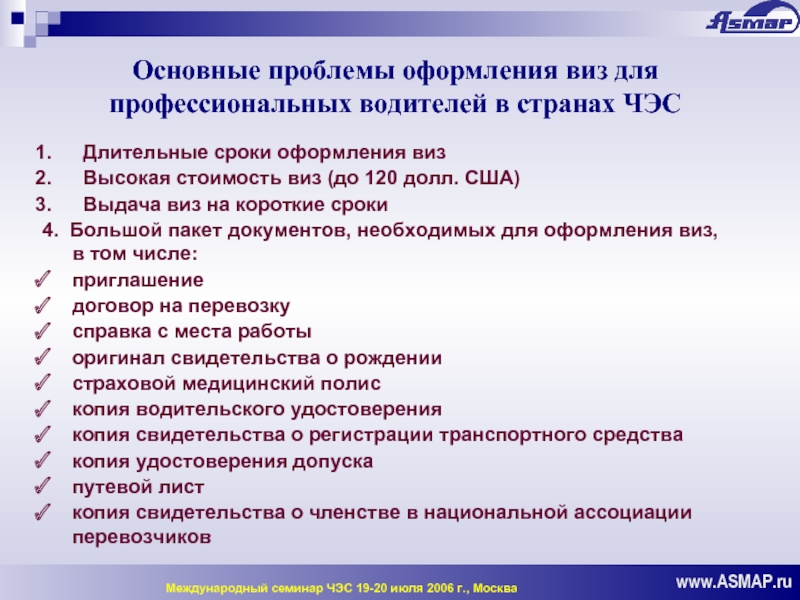 ASMAP

Основные проблемы оформления виз для профессиональных водителей в странах ЧЭС

1. Длительные сроки оформления виз
2. Высокая стоимость виз (до 120 долл. США)
3. Выдача виз на короткие сроки
4. Большой пакет документов, необходимых для оформления виз, в том числе:
✓ приглашение
✓ договор на перевозку
✓ справка с места работы
✓ оригинал свидетельства о рождении
✓ страховой медицинский полис
✓ копия водительского удостоверения
✓ копия свидетельства о регистрации транспортного средства
✓ копия удостоверения допуска
✓ путевой лист
✓ копия свидетельства о членстве в национальной ассоциации перевозчиков

Международный семинар ЧЭС 19-20 июля 2006 г., Москва
www.ASMAP.ru